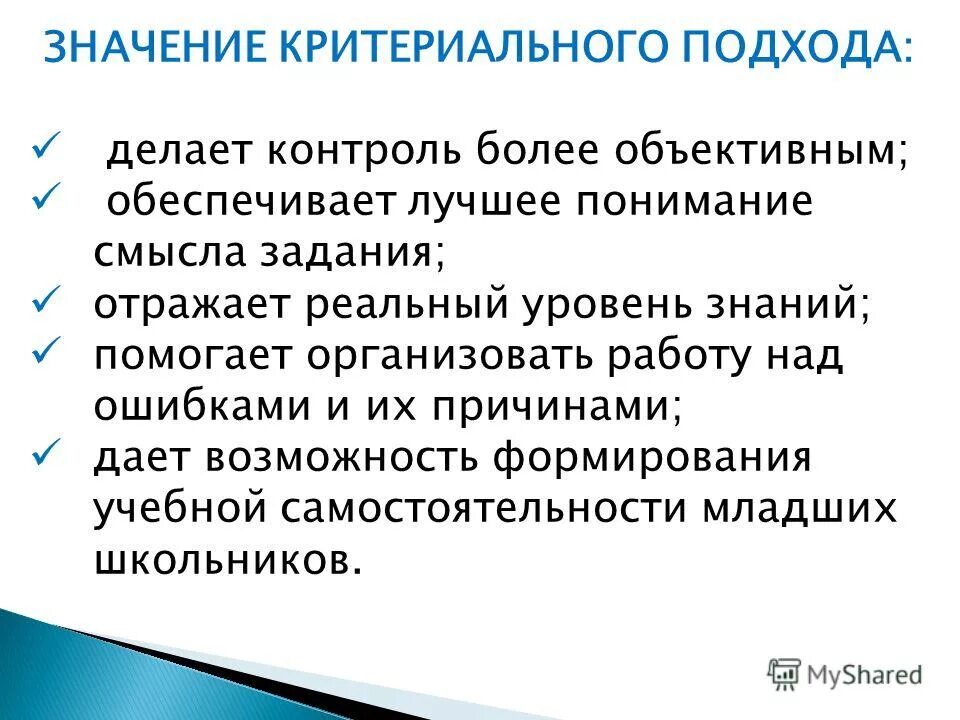 ЗНАЧЕНИЕ КРИТЕРИАЛЬНОГО ПОДХОДА:

✓ делает контроль более объективным;
✓ обеспечивает лучшее понимание смысла задания;
✓ отражает реальный уровень знаний;
✓ помогает организовать работу над ошибками и их причинами;
✓ дает возможность формирования учебной самостоятельности младших школьников.

MyShared